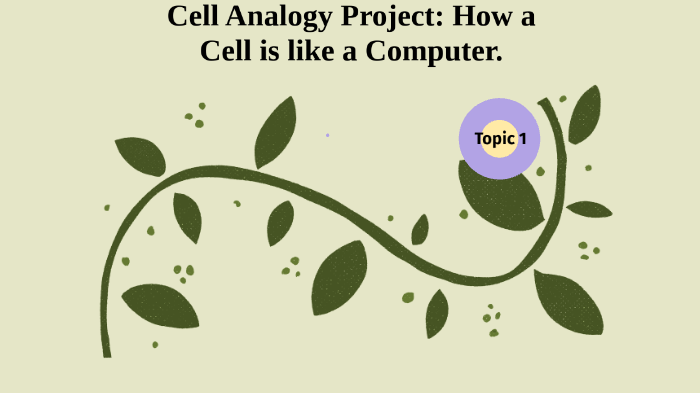 Cell Analogy Project: How a Cell is like a Computer.

Topic 1